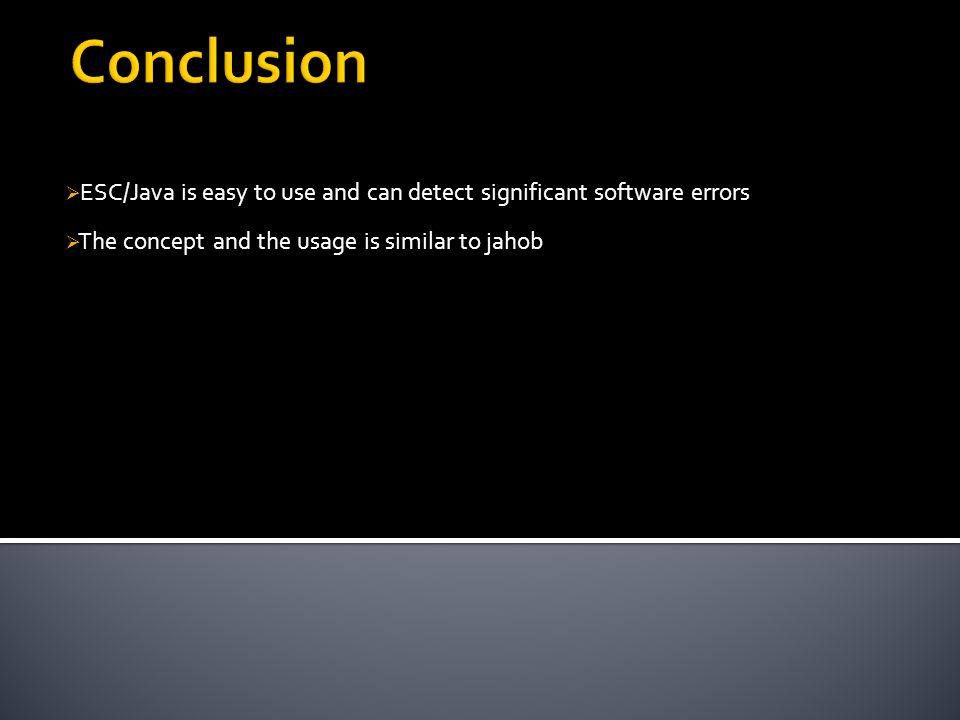 Conclusion

➢ESC/Java is easy to use and can detect significant software errors

➢The concept and the usage is similar to jahob